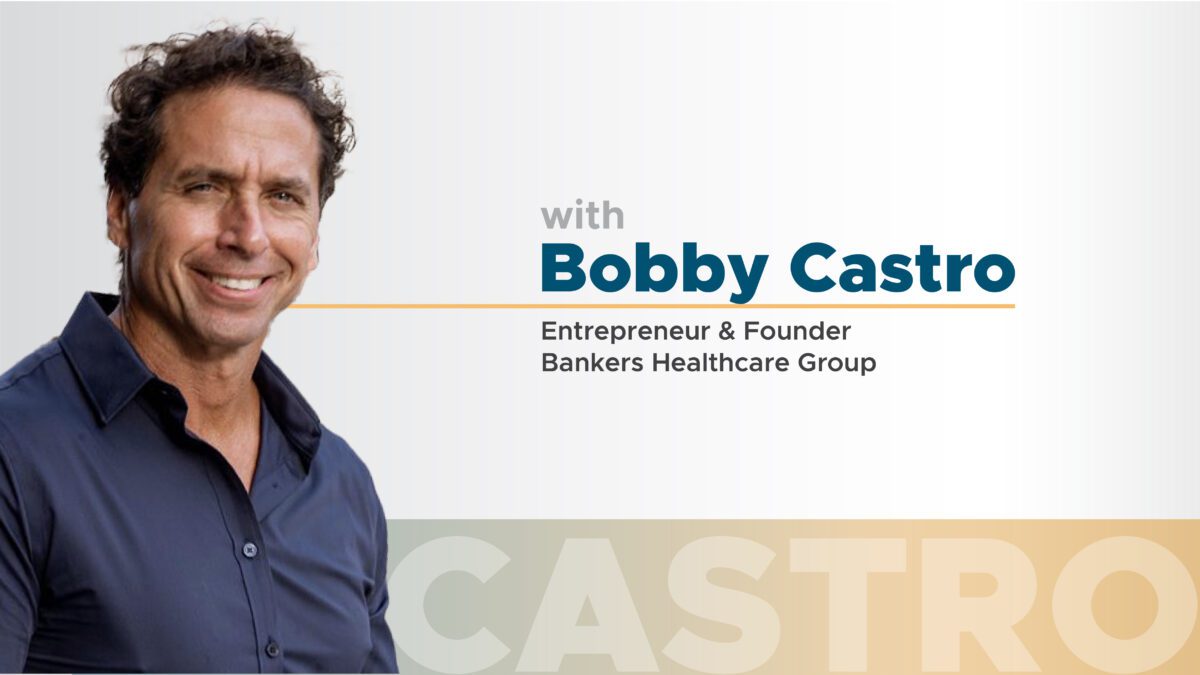 with
Bobby Castro

Entrepreneur & Founder
Bankers Healthcare Group

CASTRO